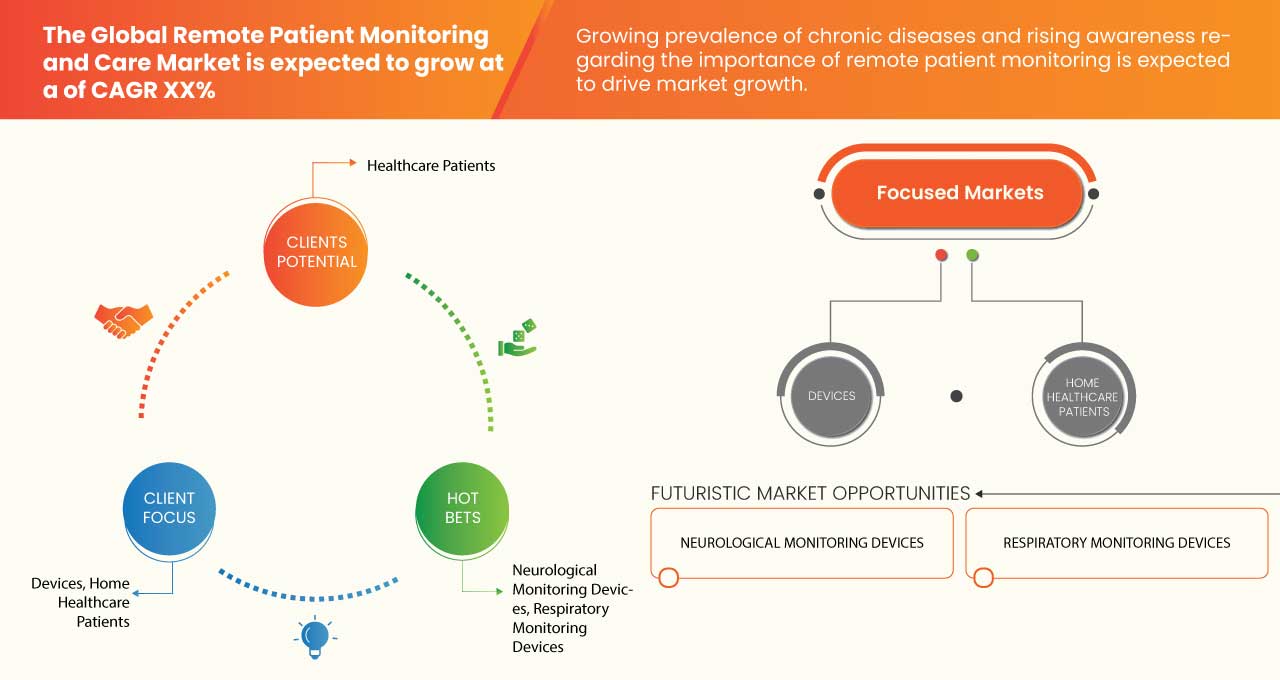 The Global Remote Patient Monitoring and Care Market is expected to grow at a of CAGR XX%

Growing prevalence of chronic diseases and rising awareness regarding the importance of remote patient monitoring is expected to drive market growth.

Healthcare Patients

CLIENTS POTENTIAL

CLIENT FOCUS

Devices, Home Healthcare Patients

HOT BETS

Neurological Monitoring Devices, Respiratory Monitoring Devices

Focused Markets

DEVICES

HOME HEALTHCARE PATIENTS

FUTURISTIC MARKET OPPORTUNITIES

NEUROLOGICAL MONITORING DEVICES

RESPIRATORY MONITORING DEVICES